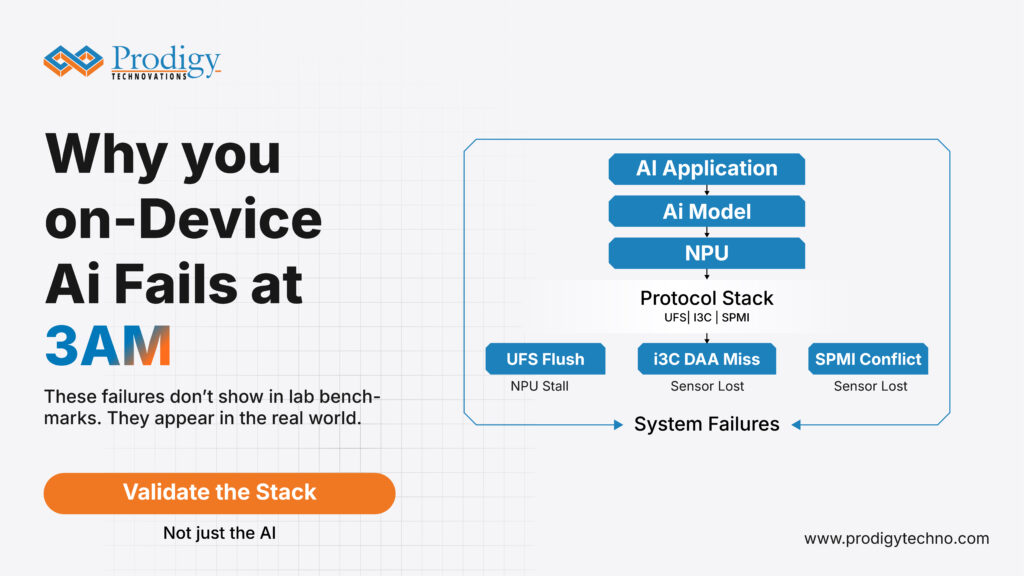 Prodigy
TECHNOVATIONS

Why you on-Device Ai Fails at 3AM

These failures don't show in lab benchmarks. They appear in the real world.

Validate the Stack

Not just the AI

AI Application

Ai Model

NPU

Protocol Stack
UFS| I3C | SPMI

UFS Flush
NPU Stall

i3C DAA Miss
Sensor Lost

SPMI Conflict
Sensor Lost

System Failures

www.prodigytechno.com